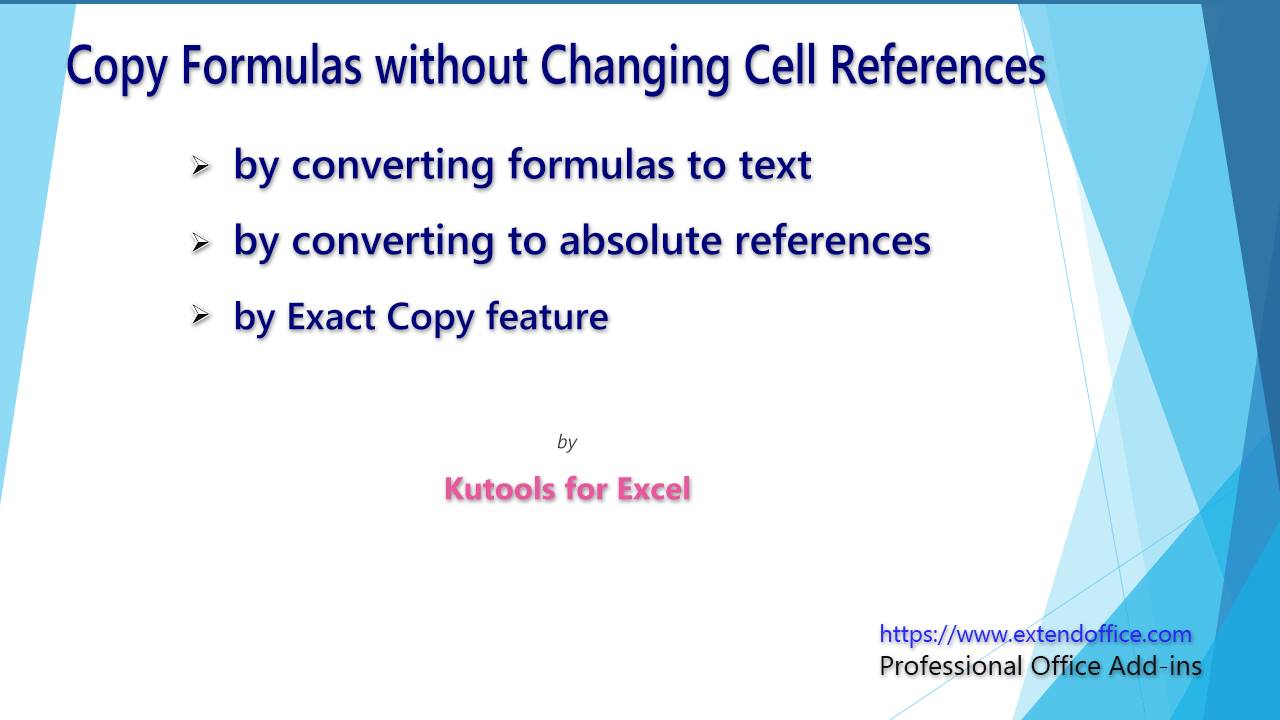 Copy Formulas without Changing Cell References

➢ by converting formulas to text

➢ by converting to absolute references

➢ by Exact Copy feature

by

Kutools for Excel

https://www.extendoffice.com
Professional Office Add-ins